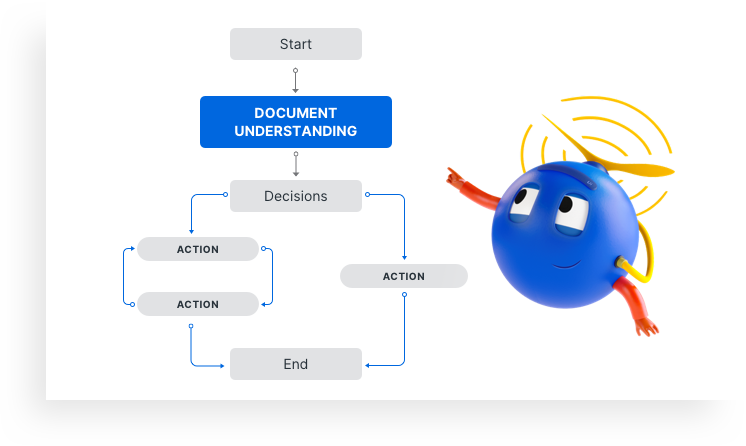 Start

DOCUMENT UNDERSTANDING

Decisions

ACTION

ACTION

ACTION

End